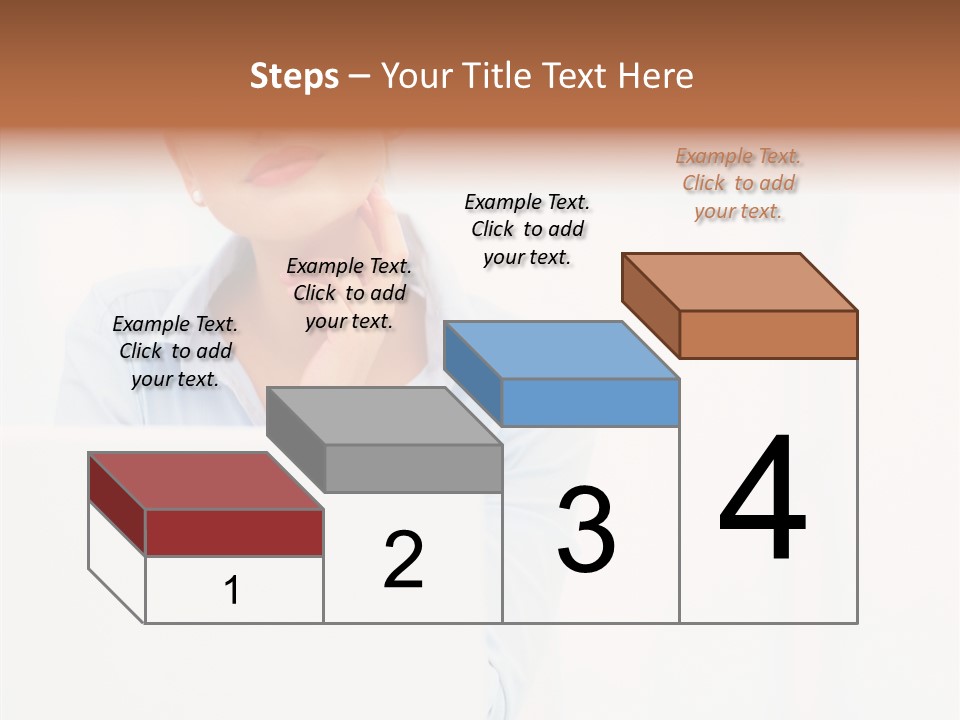 Steps – Your Title Text Here

Example Text. Click to add your text.

Example Text. Click to add your text.

Example Text. Click to add your text.

Example Text. Click to add your text.

1

2

3

4